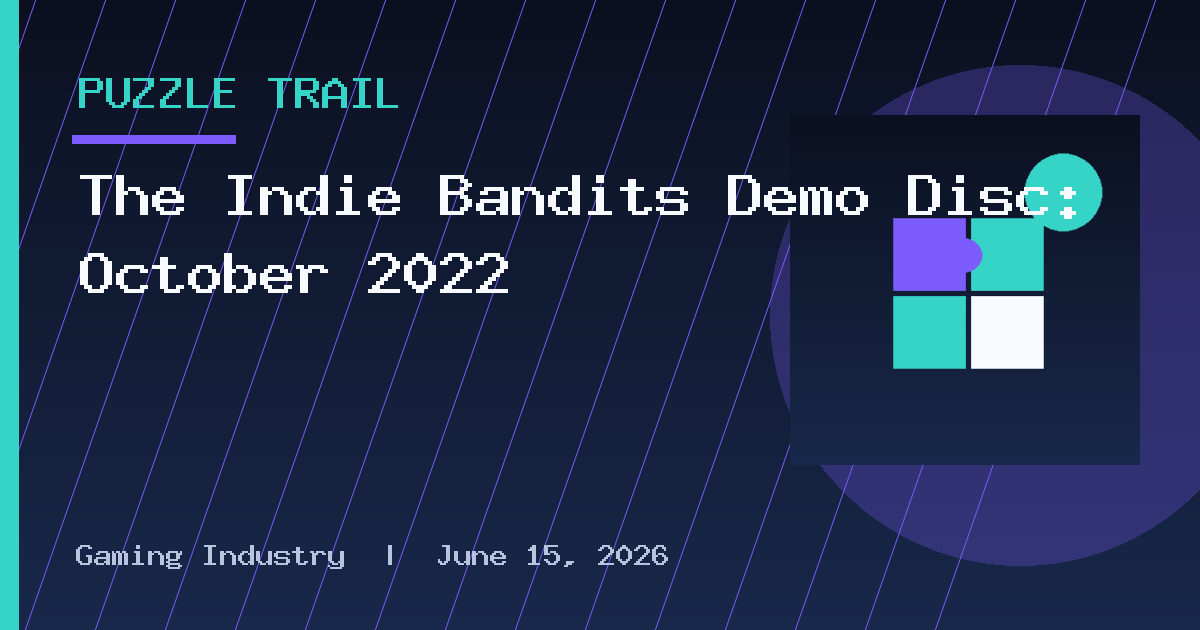 PUZZLE TRAIL

The Indie Bandits Demo Disc: October 2022

Gaming Industry | June 15, 2026